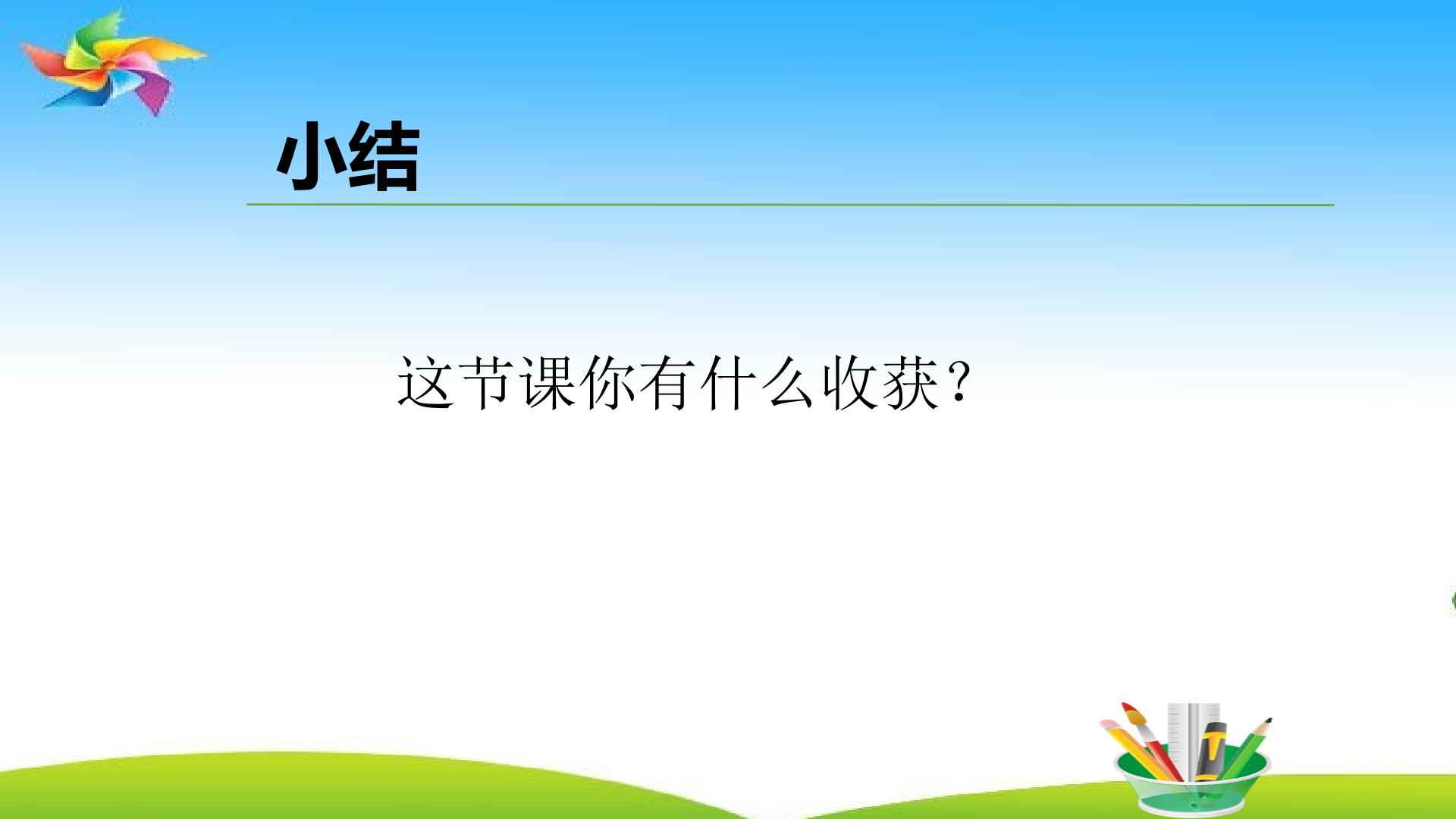 小结

这节课你有什么收获？